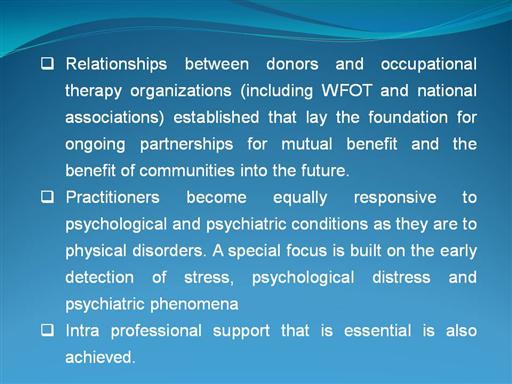 ❑ Relationships between donors and occupational therapy organizations (including WFOT and national associations) established that lay the foundation for ongoing partnerships for mutual benefit and the benefit of communities into the future.

❑ Practitioners become equally responsive to psychological and psychiatric conditions as they are to physical disorders. A special focus is built on the early detection of stress, psychological distress and psychiatric phenomena

❑ Intra professional support that is essential is also achieved.